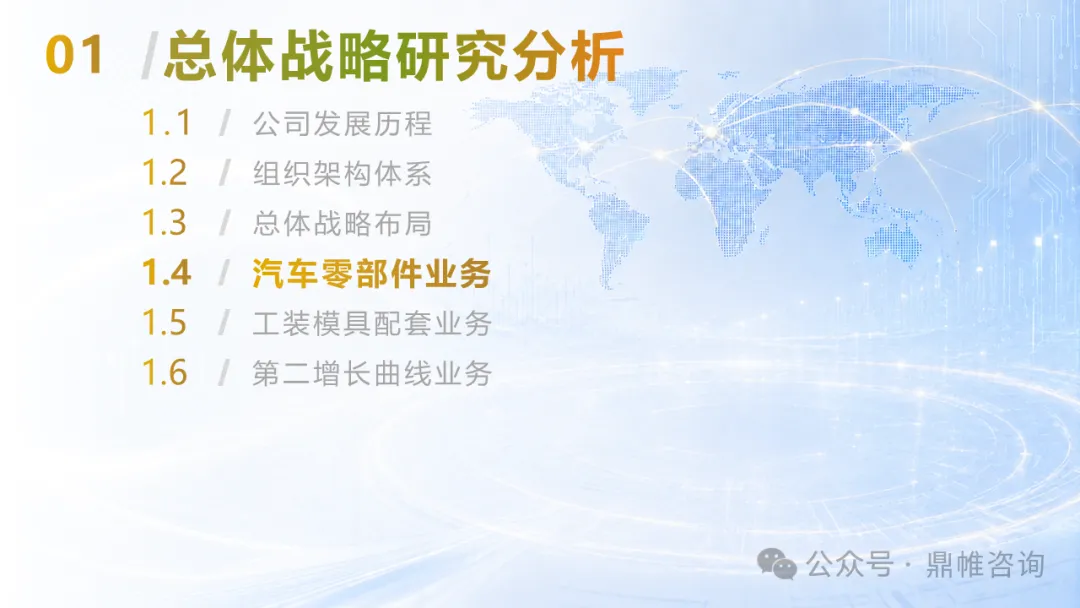 01 /总体战略研究分析

1.1 / 公司发展历程
1.2 / 组织架构体系
1.3 / 总体战略布局
1.4 / 汽车零部件业务
1.5 / 工装模具配套业务
1.6 / 第二增长曲线业务

公众号 · 鼎帷咨询